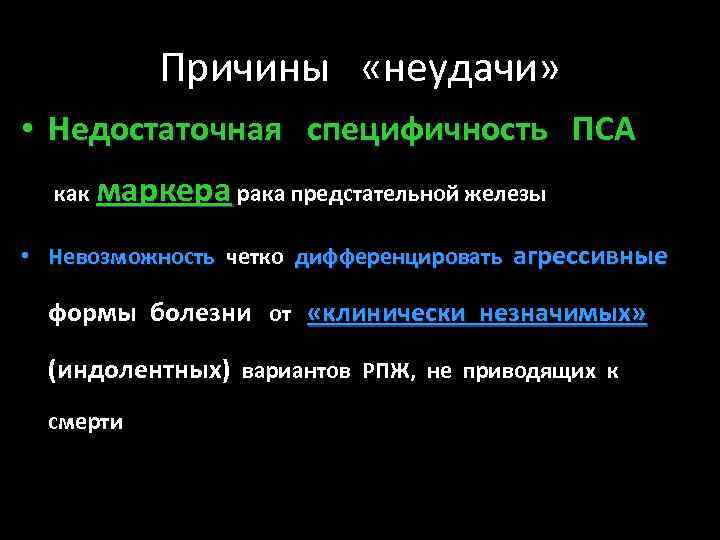 Причины «неудачи»

• Недостаточная специфичность ПСА как маркера рака предстательной железы

• Невозможность четко дифференцировать агрессивные формы болезни от «клинически незначимых» (индолентных) вариантов РПЖ, не приводящих к смерти